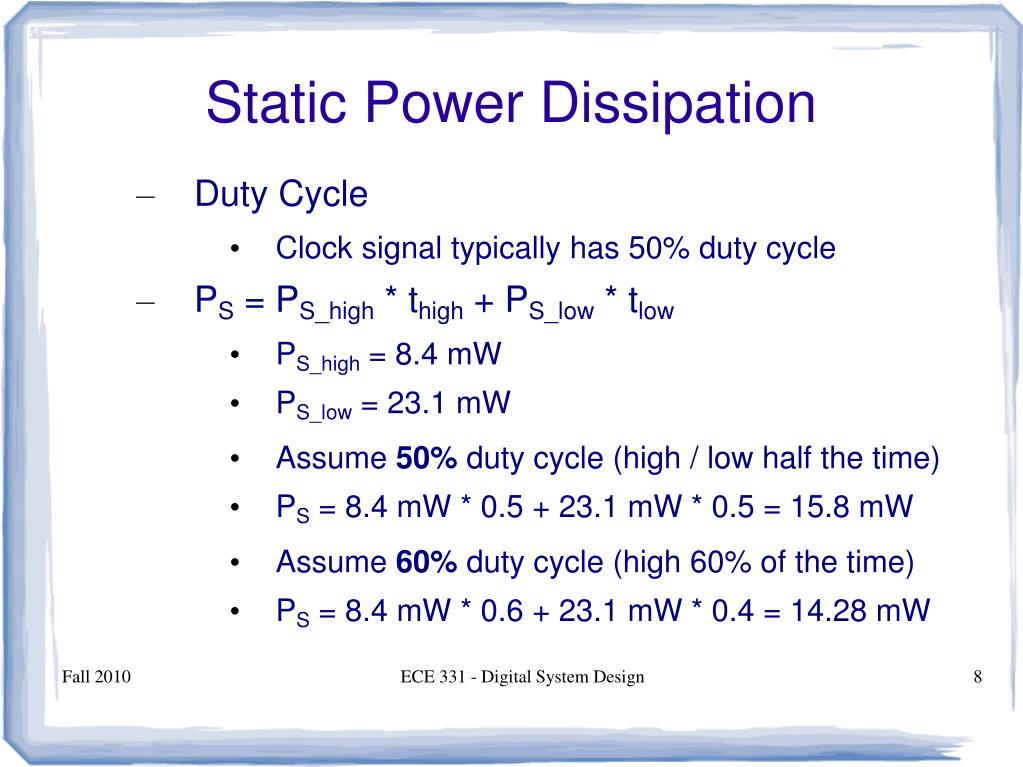 Static Power Dissipation

– Duty Cycle

• Clock signal typically has 50% duty cycle

– $P_S = P_{S\_high} * t_{high} + P_{S\_low} * t_{low}$

• $P_{S\_high}$ = 8.4 mW

• $P_{S\_low}$ = 23.1 mW

• Assume **50%** duty cycle (high / low half the time)

• $P_S$ = 8.4 mW * 0.5 + 23.1 mW * 0.5 = 15.8 mW

• Assume **60%** duty cycle (high 60% of the time)

• $P_S$ = 8.4 mW * 0.6 + 23.1 mW * 0.4 = 14.28 mW

Fall 2010

ECE 331 - Digital System Design

8